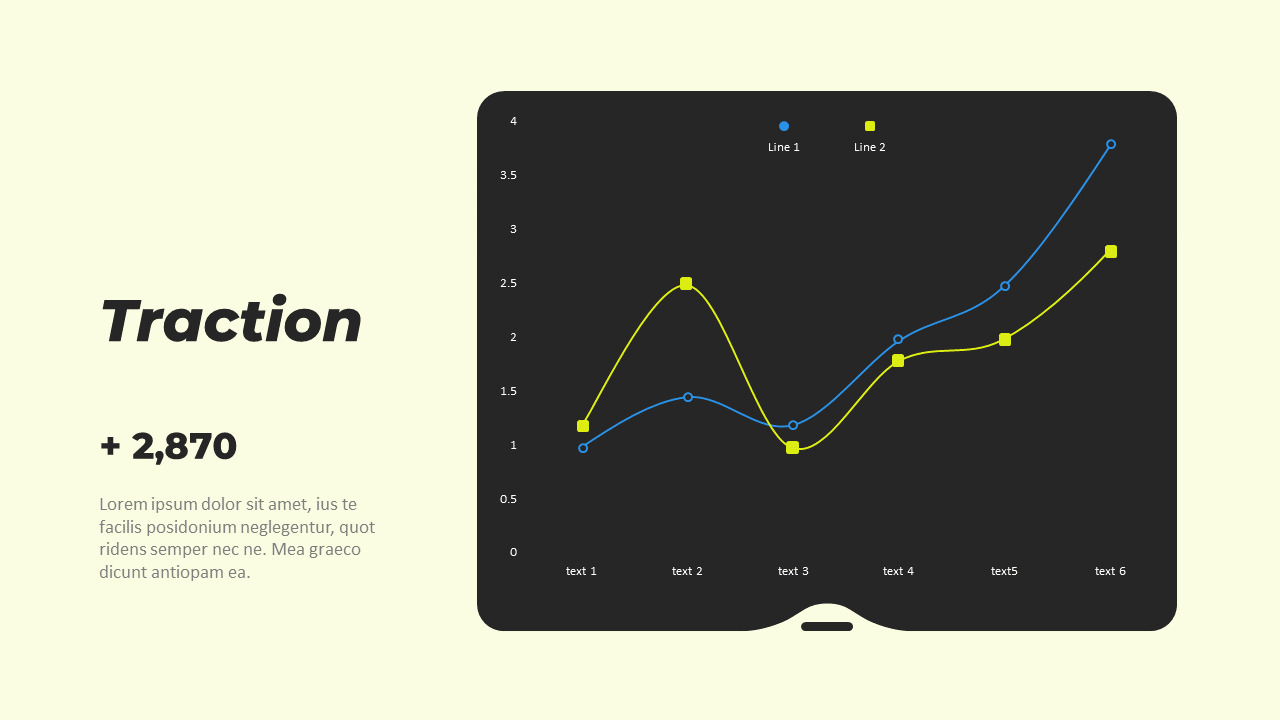 Traction

+ 2,870

Lorem ipsum dolor sit amet, ius te facilis posidonium neglegentur, quot ridens semper nec ne. Mea graeco dicunt antiopam ea.

Line 1
Line 2

4
3.5
3
2.5
2
1.5
1
0.5
0

text 1
text 2
text 3
text 4
text5
text 6